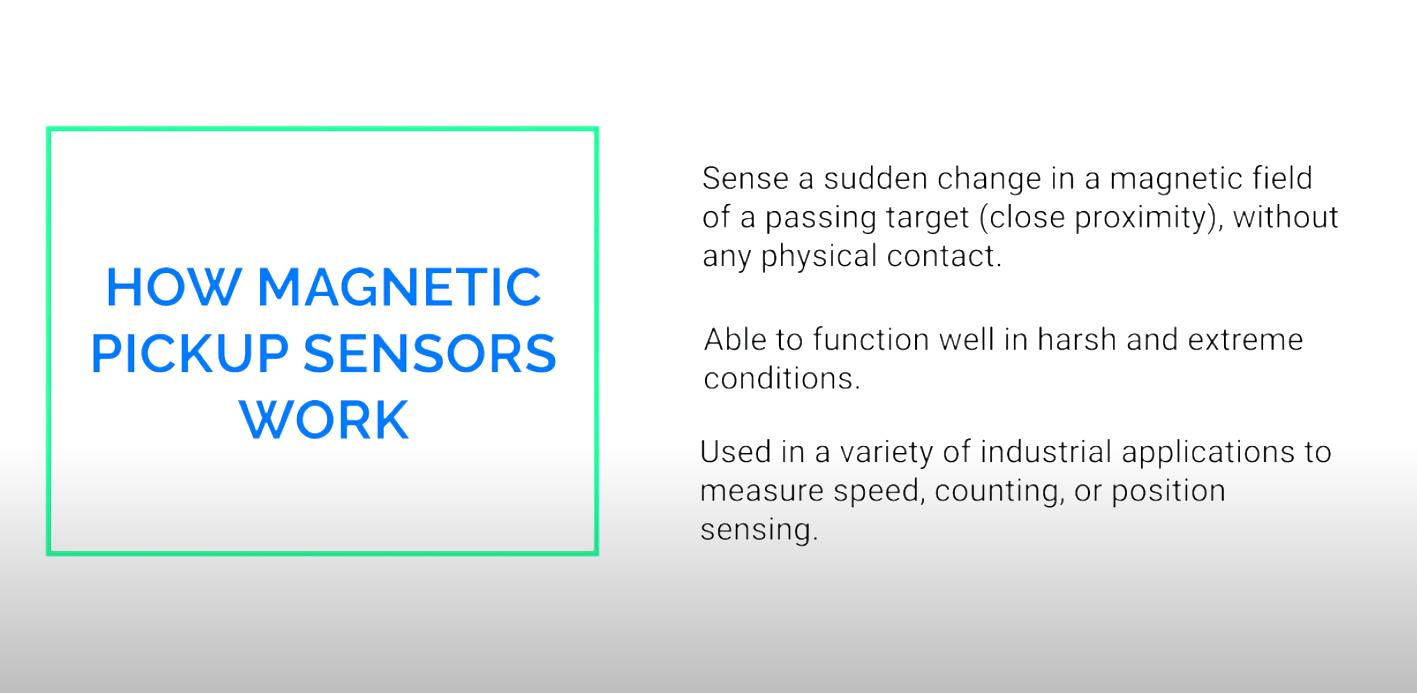 HOW MAGNETIC PICKUP SENSORS WORK

Sense a sudden change in a magnetic field of a passing target (close proximity), without any physical contact.

Able to function well in harsh and extreme conditions.

Used in a variety of industrial applications to measure speed, counting, or position sensing.